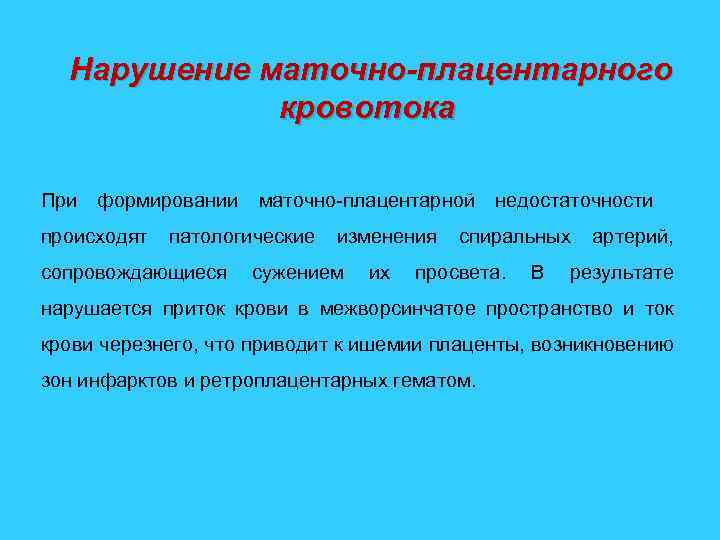 Нарушение маточно-плацентарного кровотока

При формировании маточно-плацентарной недостаточности происходят патологические изменения спиральных артерий, сопровождающиеся сужением их просвета. В результате нарушается приток крови в межворсинчатое пространство и ток крови черезнего, что приводит к ишемии плаценты, возникновению зон инфарктов и ретроплацентарных гематом.